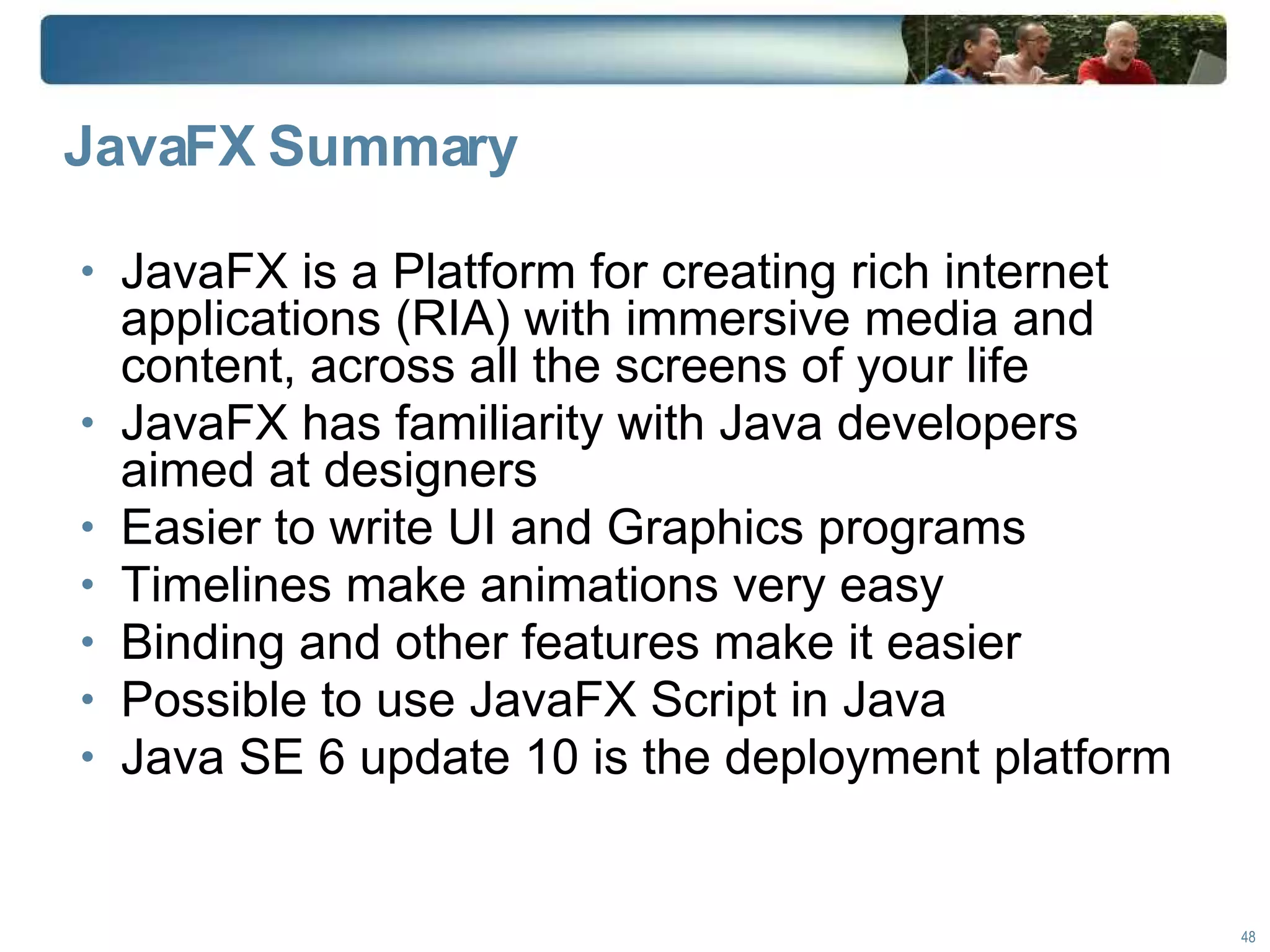 JavaFX Summary

• JavaFX is a Platform for creating rich internet applications (RIA) with immersive media and content, across all the screens of your life
• JavaFX has familiarity with Java developers aimed at designers
• Easier to write UI and Graphics programs
• Timelines make animations very easy
• Binding and other features make it easier
• Possible to use JavaFX Script in Java
• Java SE 6 update 10 is the deployment platform

48